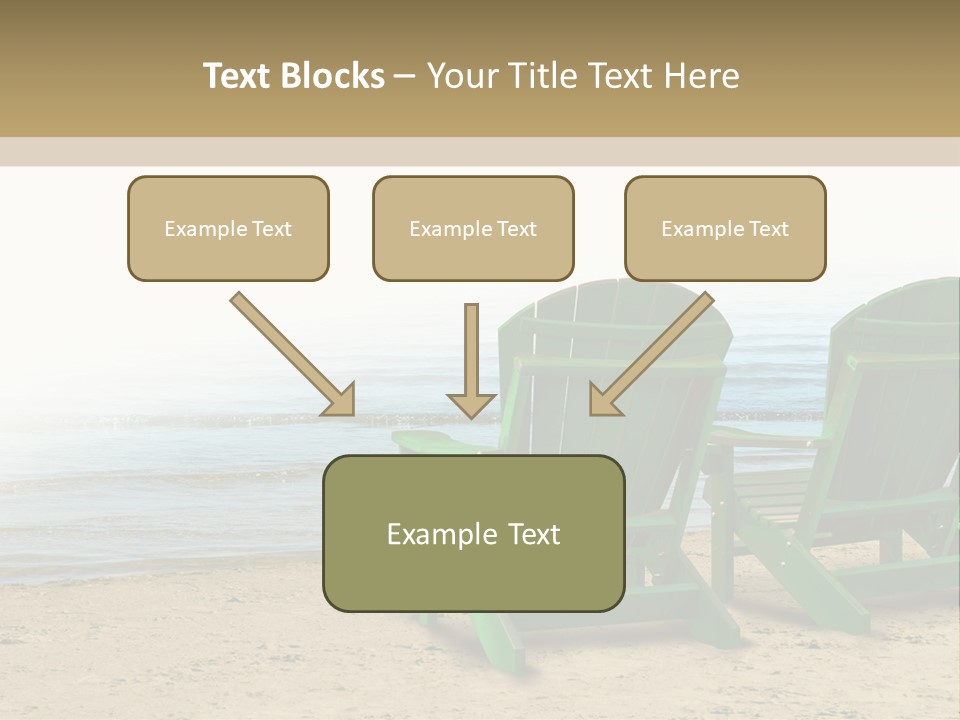 Text Blocks – Your Title Text Here

Example Text

Example Text

Example Text

Example Text